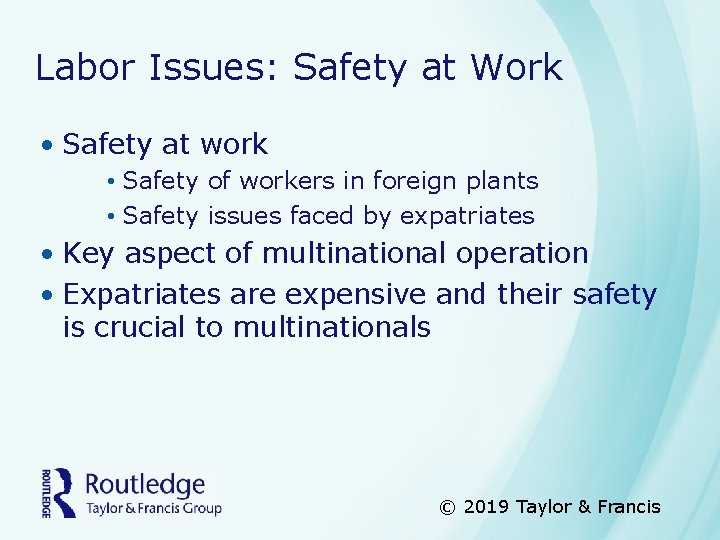 Labor Issues: Safety at Work

• Safety at work
  • Safety of workers in foreign plants
  • Safety issues faced by expatriates
• Key aspect of multinational operation
• Expatriates are expensive and their safety is crucial to multinationals

ROUTLEDGE
Routledge
Taylor & Francis Group

© 2019 Taylor & Francis